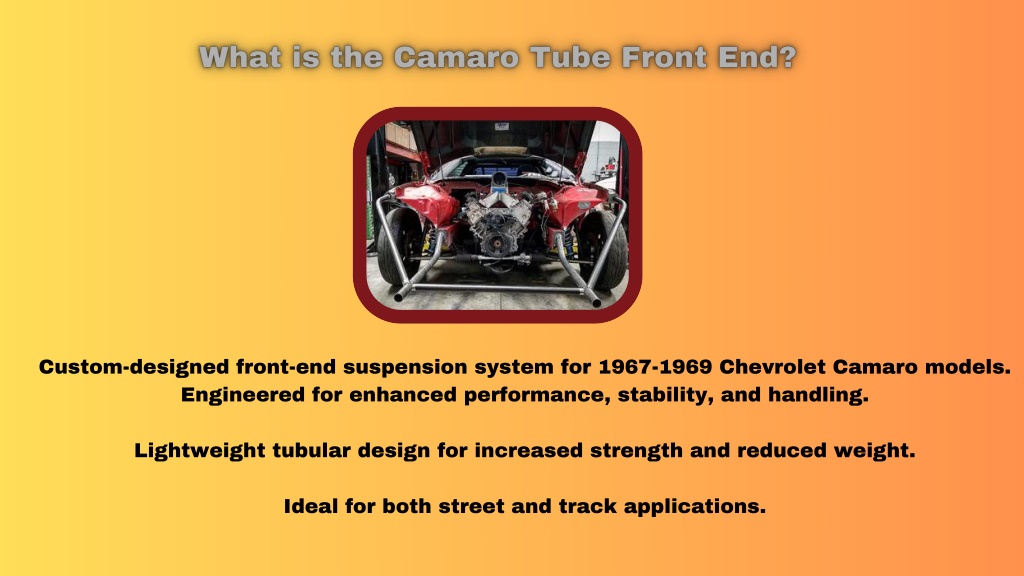 What is the Camaro Tube Front End?

Custom-designed front-end suspension system for 1967-1969 Chevrolet Camaro models. Engineered for enhanced performance, stability, and handling.

Lightweight tubular design for increased strength and reduced weight.

Ideal for both street and track applications.